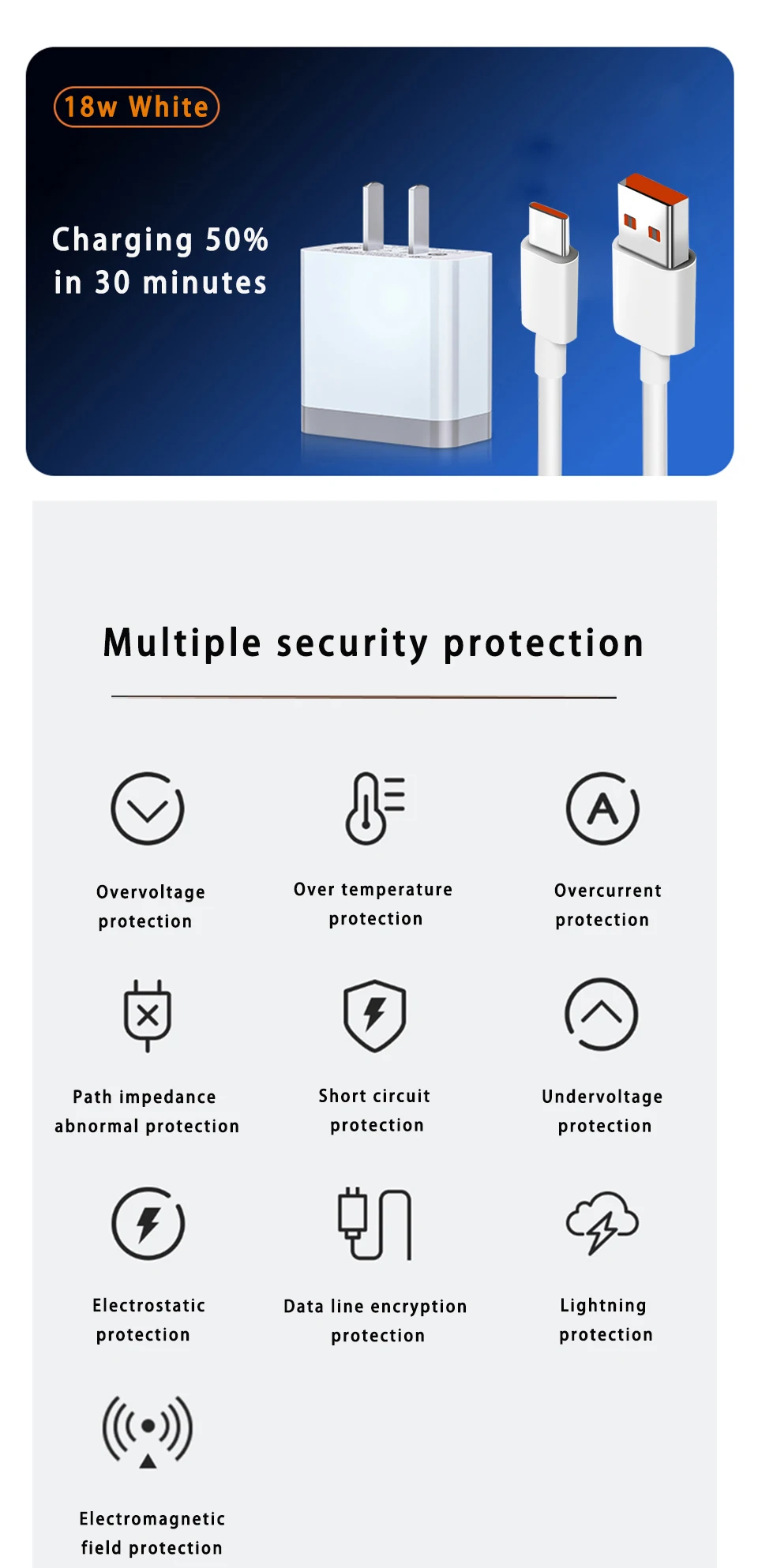 18w White

Charging 50%
in 30 minutes

Multiple security protection

Overvoltage protection

Over temperature protection

Overcurrent protection

Path impedance abnormal protection

Short circuit protection

Undervoltage protection

Electrostatic protection

Data line encryption protection

Lightning protection

Electromagnetic field protection